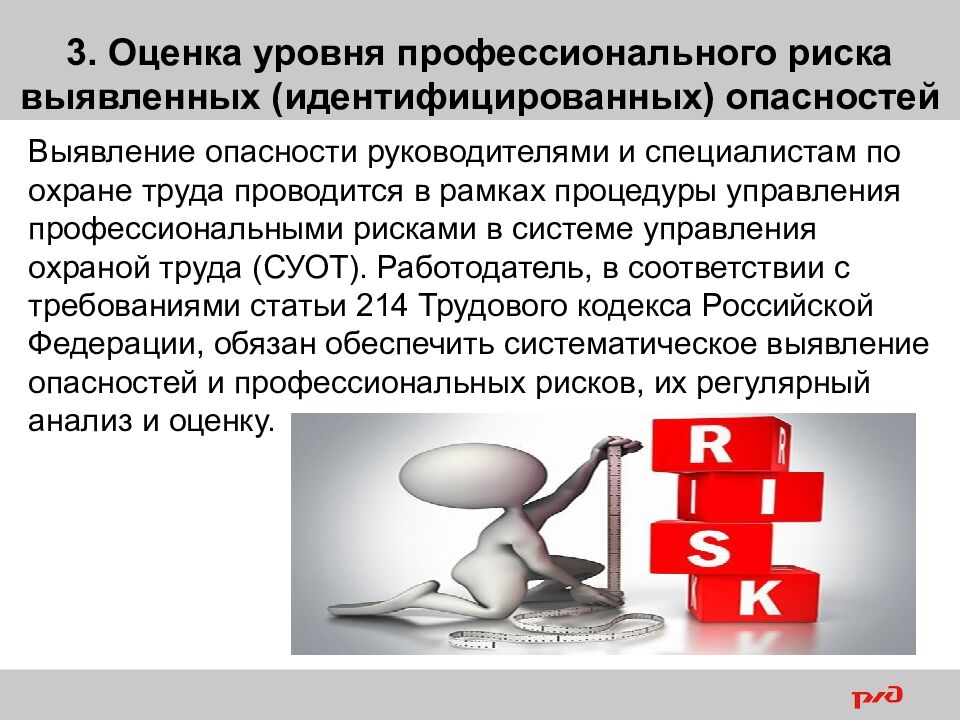 3. Оценка уровня профессионального риска выявленных (идентифицированных) опасностей

Выявление опасности руководителями и специалистам по охране труда проводится в рамках процедуры управления профессиональными рисками в системе управления охраной труда (СУОТ). Работодатель, в соответствии с требованиями статьи 214 Трудового кодекса Российской Федерации, обязан обеспечить систематическое выявление опасностей и профессиональных рисков, их регулярный анализ и оценку.

R
I
S
K

РЖД